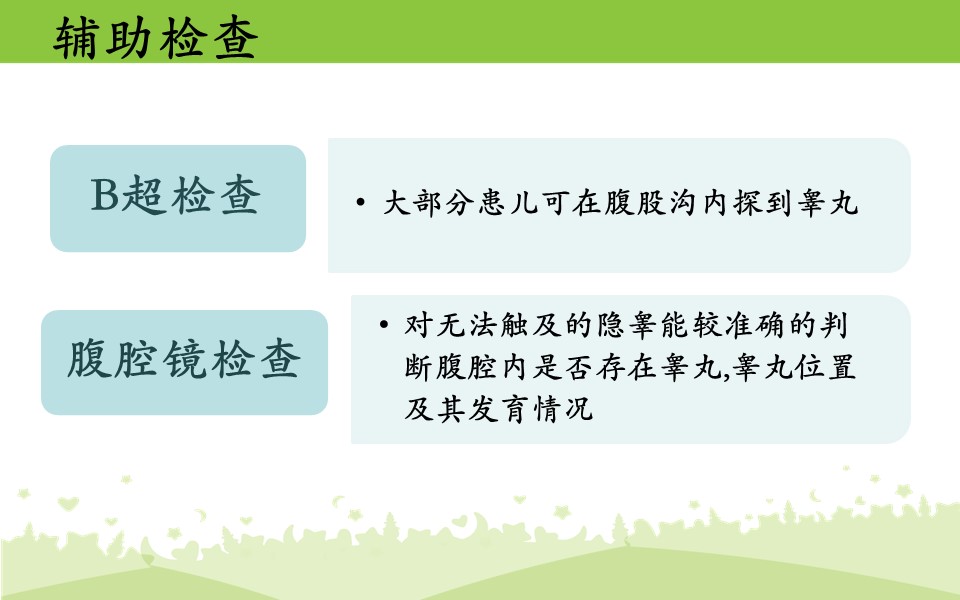 辅助检查

B超检查

• 大部分患儿可在腹股沟内探到睾丸

腹腔镜检查

• 对无法触及的隐睾能较准确的判断腹腔内是否存在睾丸,睾丸位置及其发育情况